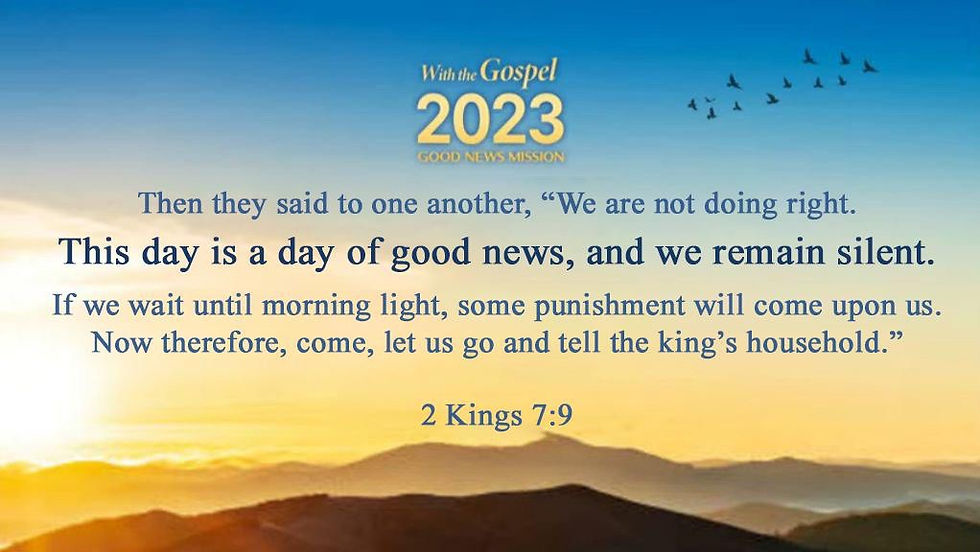 With the Gospel
2023
GOOD NEWS MISSION

Then they said to one another, “We are not doing right.
This day is a day of good news, and we remain silent.
If we wait until morning light, some punishment will come upon us.
Now therefore, come, let us go and tell the king’s household.”

2 Kings 7:9